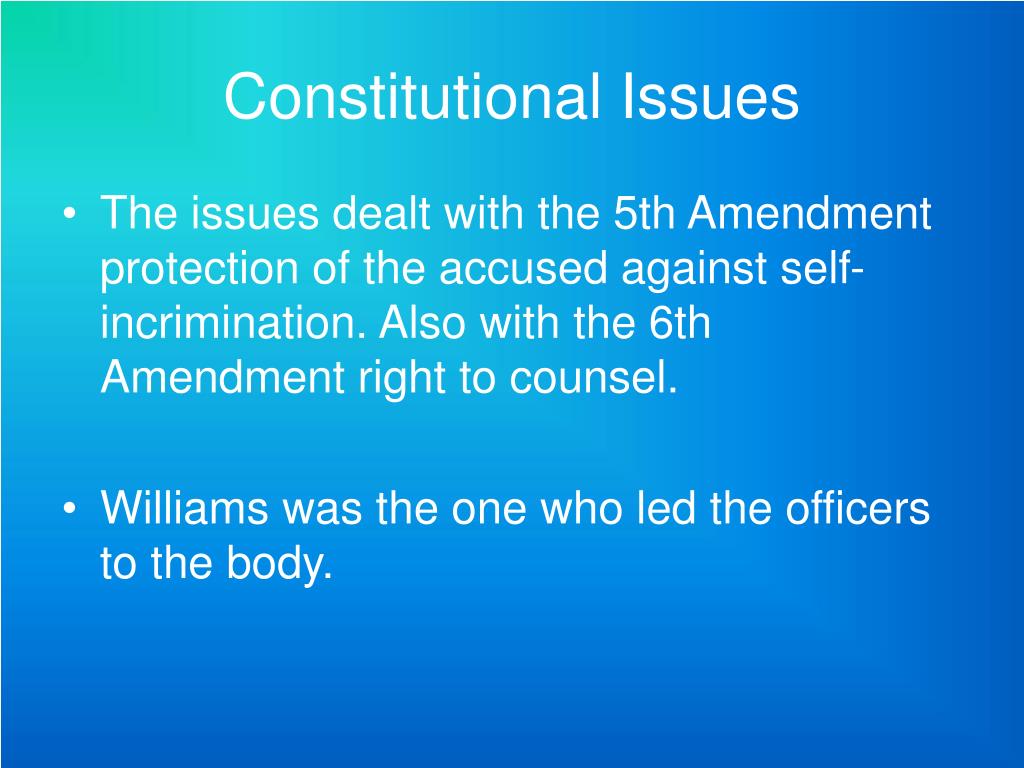 Constitutional Issues

• The issues dealt with the 5th Amendment protection of the accused against self-incrimination. Also with the 6th Amendment right to counsel.

• Williams was the one who led the officers to the body.